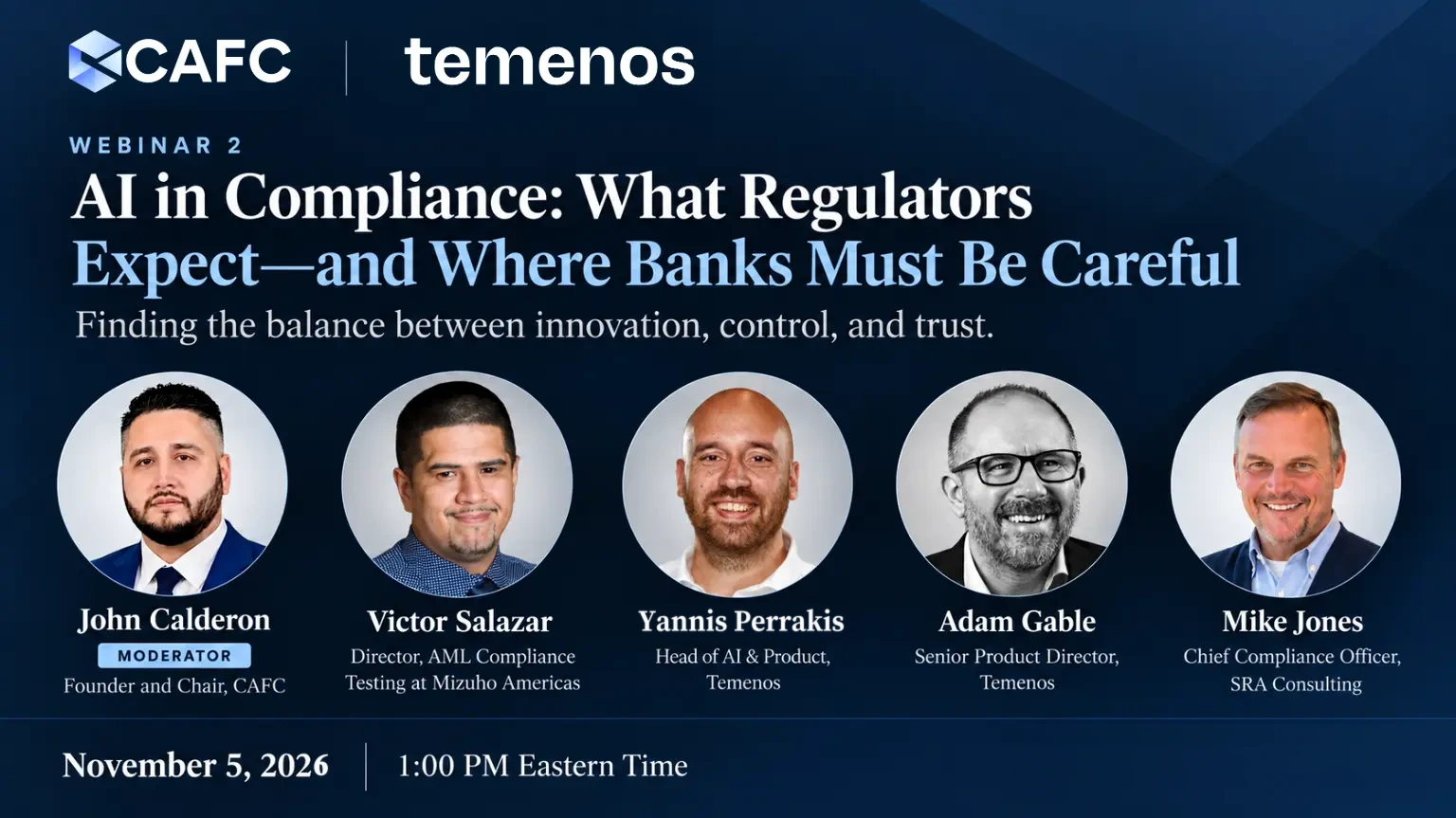 CAFC

temenos

WEBINAR 2

AI in Compliance: What Regulators Expect—and Where Banks Must Be Careful

Finding the balance between innovation, control, and trust.

John Calderon
MODERATOR
Founder and Chair, CAFC

Victor Salazar
Director, AML Compliance Testing at Mizuho Americas

Yannis Perrakis
Head of AI & Product, Temenos

Adam Gable
Senior Product Director, Temenos

Mike Jones
Chief Compliance Officer, SRA Consulting

November 5, 2026

1:00 PM Eastern Time